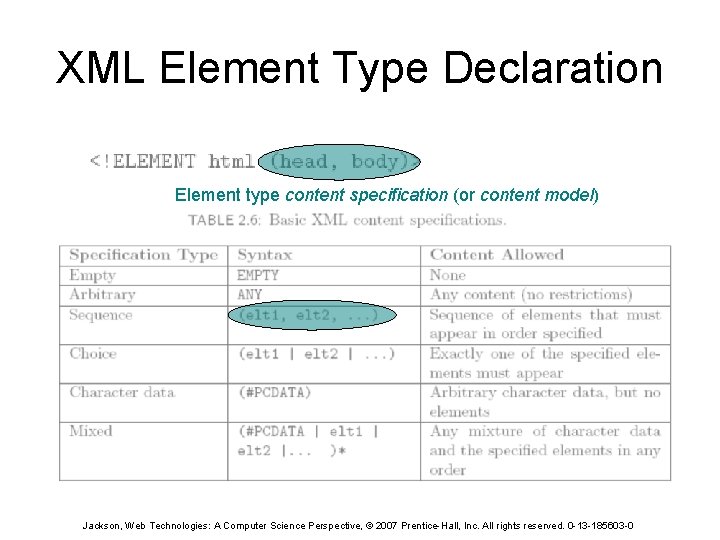 XML Element Type Declaration

<!ELEMENT html (head, body)>

Element type content specification (or content model)

TABLE 2.6: Basic XML content specifications.

| Specification Type | Syntax | Content Allowed |
|---|---|---|
| Empty | EMPTY | None |
| Arbitrary | ANY | Any content (no restrictions) |
| Sequence | (elt1, elt2, ...) | Sequence of elements that must appear in order specified |
| Choice | (elt1 \| elt2 \| ...) | Exactly one of the specified elements must appear |
| Character data | (#PCDATA) | Arbitrary character data, but no elements |
| Mixed | (#PCDATA \| elt1 \| elt2 \|... )* | Any mixture of character data and the specified elements in any order |

Jackson, Web Technologies: A Computer Science Perspective, © 2007 Prentice-Hall, Inc. All rights reserved. 0-13-185603-0